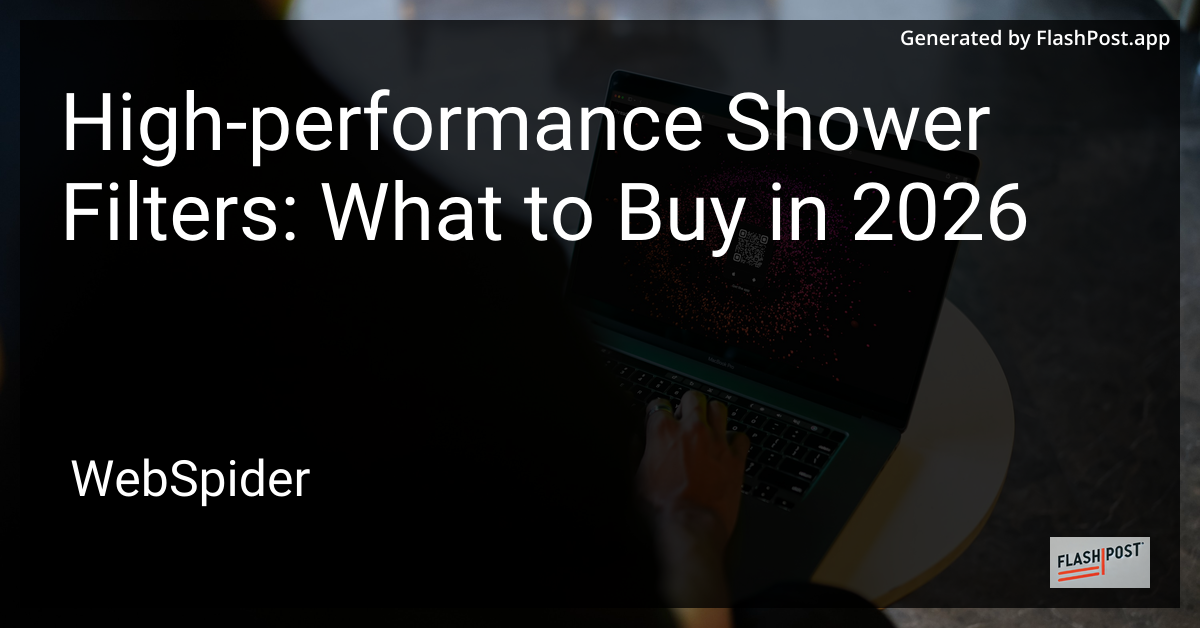 Generated by FlashPost.app

High-performance Shower Filters: What to Buy in 2026

WebSpider

FLASHPOST